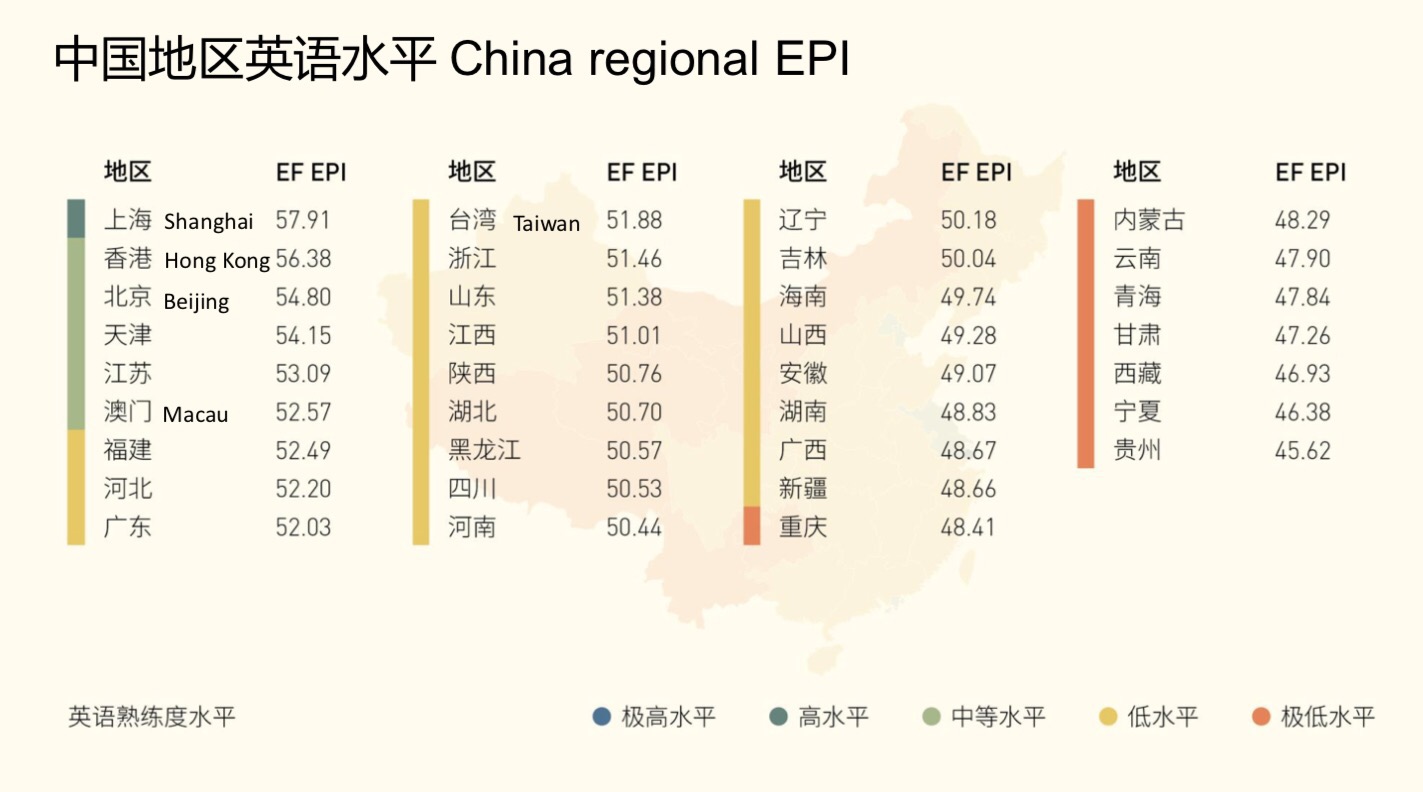 中国地区英语水平 China regional EPI

| 地区 | EF EPI |
|---|---|
| 上海 Shanghai | 57.91 |
| 香港 Hong Kong | 56.38 |
| 北京 Beijing | 54.80 |
| 天津 | 54.15 |
| 江苏 | 53.09 |
| 澳门 Macau | 52.57 |
| 福建 | 52.49 |
| 河北 | 52.20 |
| 广东 | 52.03 |

| 地区 | EF EPI |
|---|---|
| 台湾 Taiwan | 51.88 |
| 浙江 | 51.46 |
| 山东 | 51.38 |
| 江西 | 51.01 |
| 陕西 | 50.76 |
| 湖北 | 50.70 |
| 黑龙江 | 50.57 |
| 四川 | 50.53 |
| 河南 | 50.44 |

| 地区 | EF EPI |
|---|---|
| 辽宁 | 50.18 |
| 吉林 | 50.04 |
| 海南 | 49.74 |
| 山西 | 49.28 |
| 安徽 | 49.07 |
| 湖南 | 48.83 |
| 广西 | 48.67 |
| 新疆 | 48.66 |
| 重庆 | 48.41 |

| 地区 | EF EPI |
|---|---|
| 内蒙古 | 48.29 |
| 云南 | 47.90 |
| 青海 | 47.84 |
| 甘肃 | 47.26 |
| 西藏 | 46.93 |
| 宁夏 | 46.38 |
| 贵州 | 45.62 |

英语熟练度水平

极高水平 高水平 中等水平 低水平 极低水平